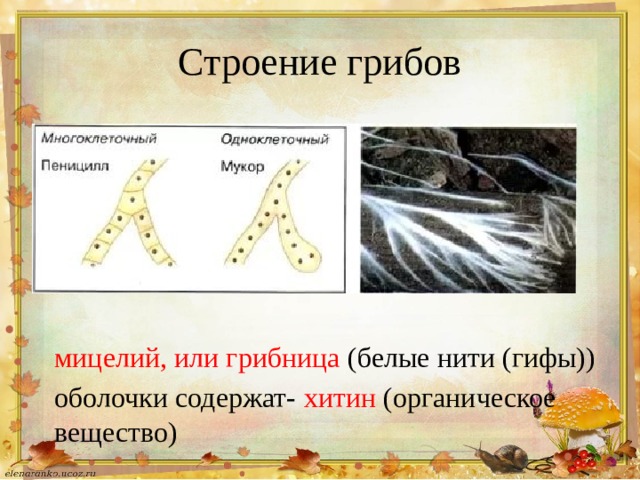 Строение грибов

Многоклеточный
Пеницилл

Одноклеточный
Мукор

мицелий, или грибница (белые нити (гифы))

оболочки содержат- хитин (органическое вещество)

elenaranko.ucoz.ru